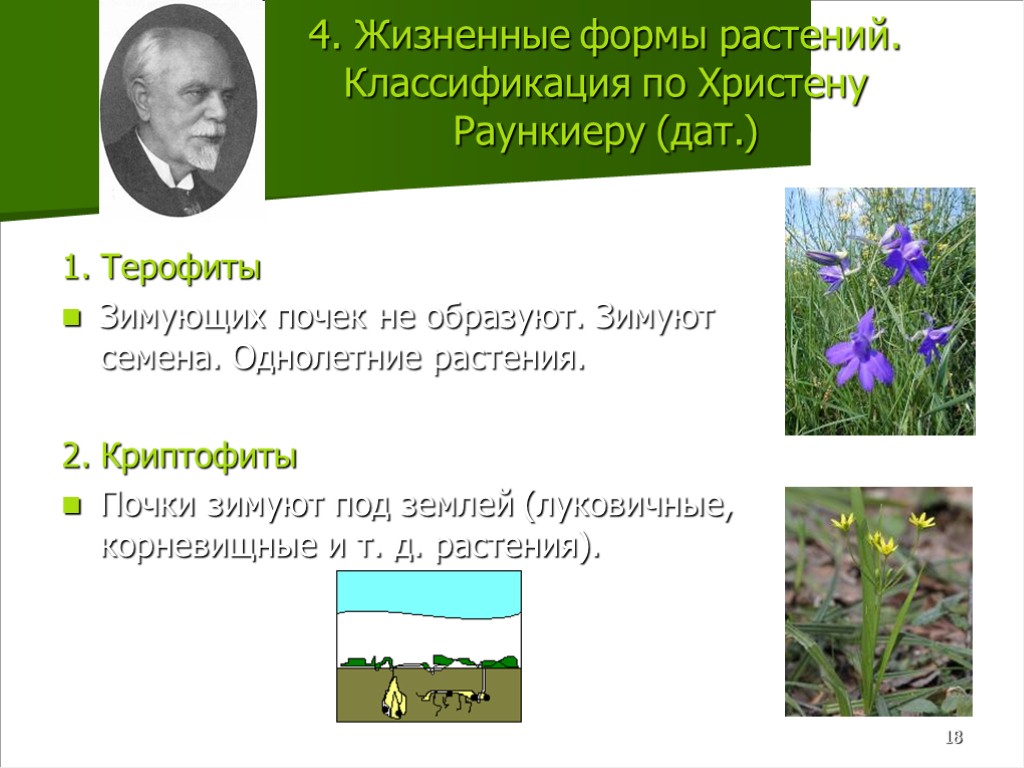 4. Жизненные формы растений. Классификация по Христену Раункиеру (дат.)

1. Терофиты

Зимующих почек не образуют. Зимуют семена. Однолетние растения.

2. Криптофиты

Почки зимуют под землей (луковичные, корневищные и т. д. растения).

18